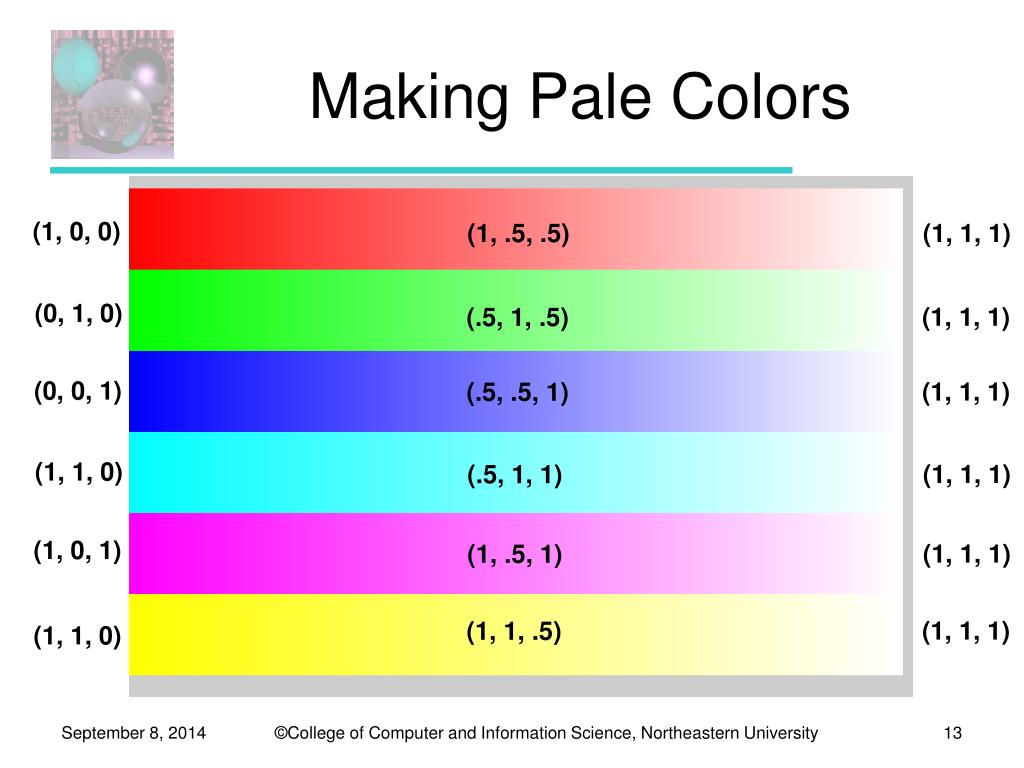 Making Pale Colors

(1, 0, 0)
(1, .5, .5)
(1, 1, 1)

(0, 1, 0)
(.5, 1, .5)
(1, 1, 1)

(0, 0, 1)
(.5, .5, 1)
(1, 1, 1)

(1, 1, 0)
(.5, 1, 1)
(1, 1, 1)

(1, 0, 1)
(1, .5, 1)
(1, 1, 1)

(1, 1, 0)
(1, 1, .5)
(1, 1, 1)

September 8, 2014
©College of Computer and Information Science, Northeastern University
13